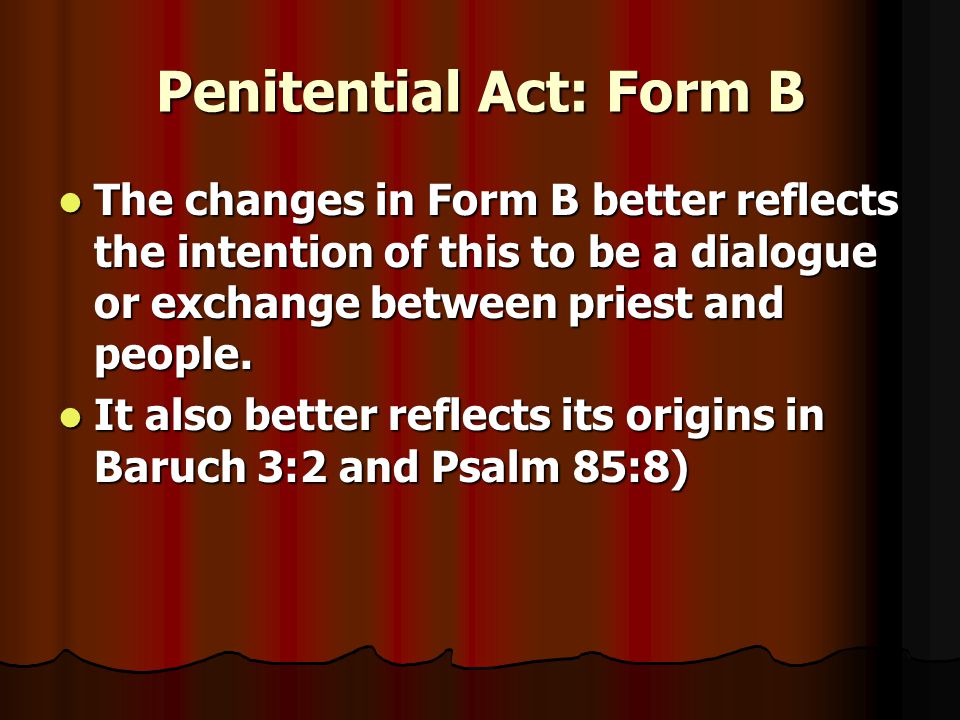 Penitential Act: Form B

- The changes in Form B better reflects the intention of this to be a dialogue or exchange between priest and people.
- It also better reflects its origins in Baruch 3:2 and Psalm 85:8)